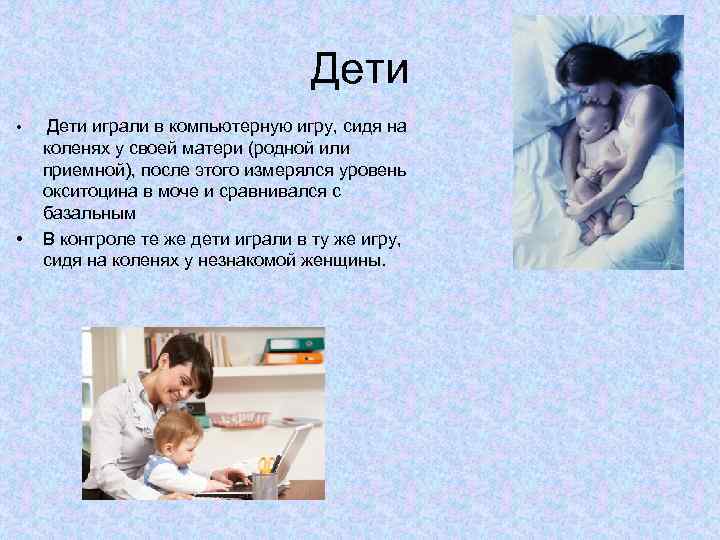 Дети

• Дети играли в компьютерную игру, сидя на коленях у своей матери (родной или приемной), после этого измерялся уровень окситоцина в моче и сравнивался с базальным

• В контроле те же дети играли в ту же игру, сидя на коленях у незнакомой женщины.